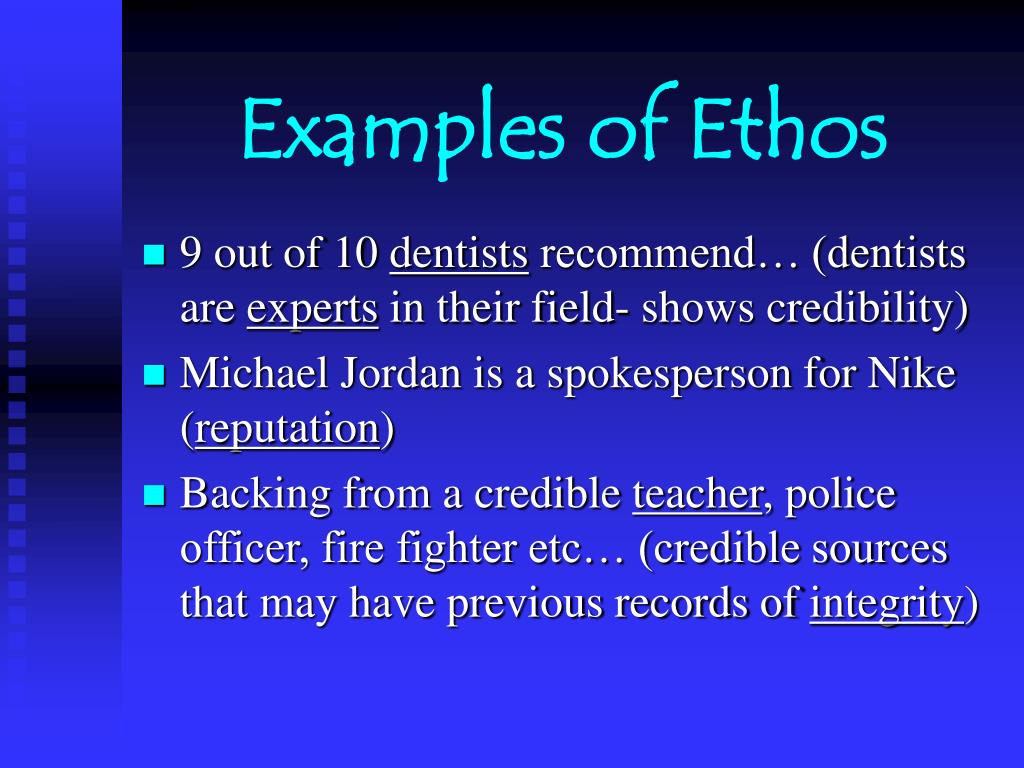 Examples of Ethos

- 9 out of 10 dentists recommend… (dentists are experts in their field- shows credibility)
- Michael Jordan is a spokesperson for Nike (reputation)
- Backing from a credible teacher, police officer, fire fighter etc… (credible sources that may have previous records of integrity)